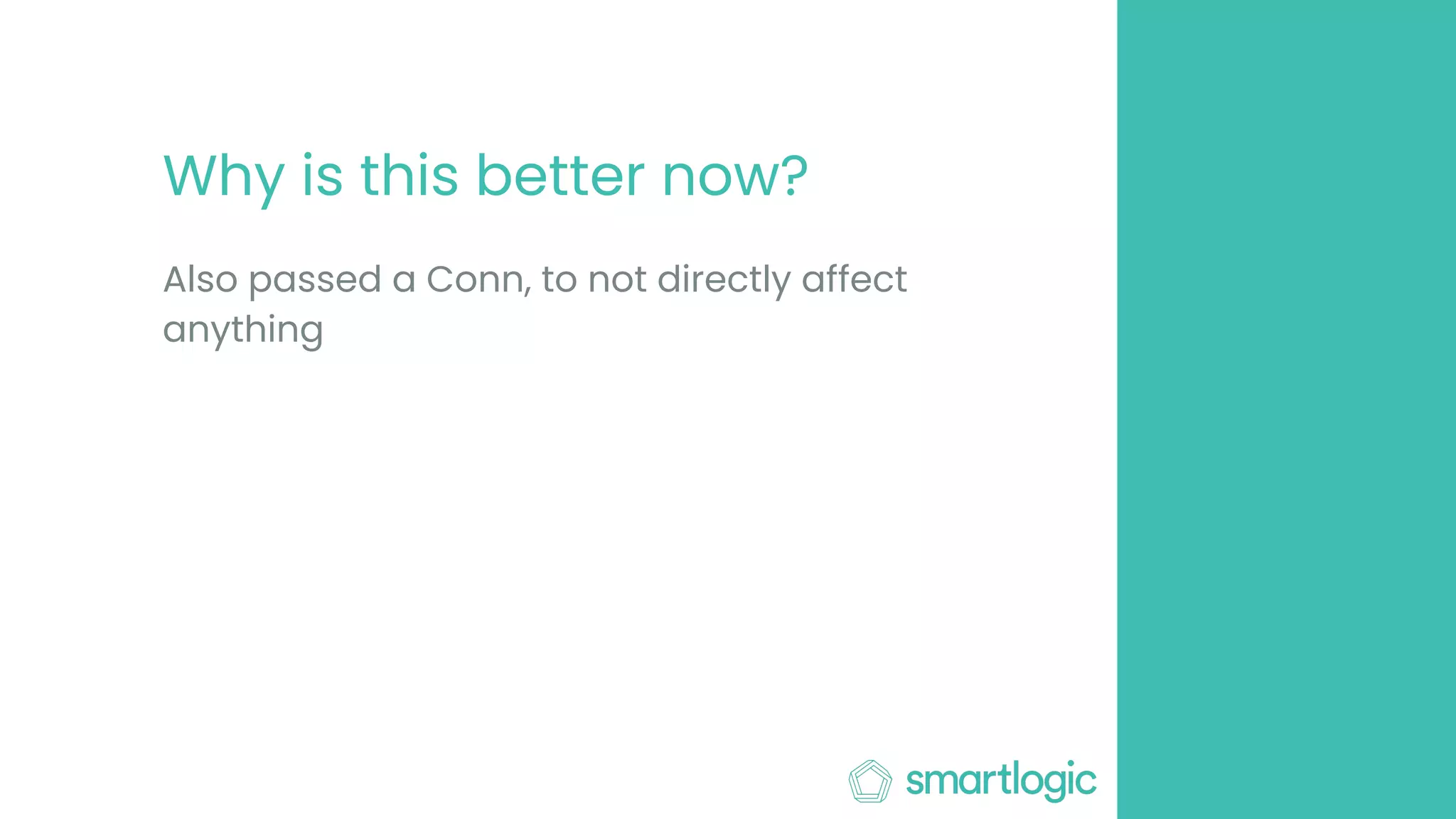 Why is this better now?

Also passed a Conn, to not directly affect anything

smartlogic